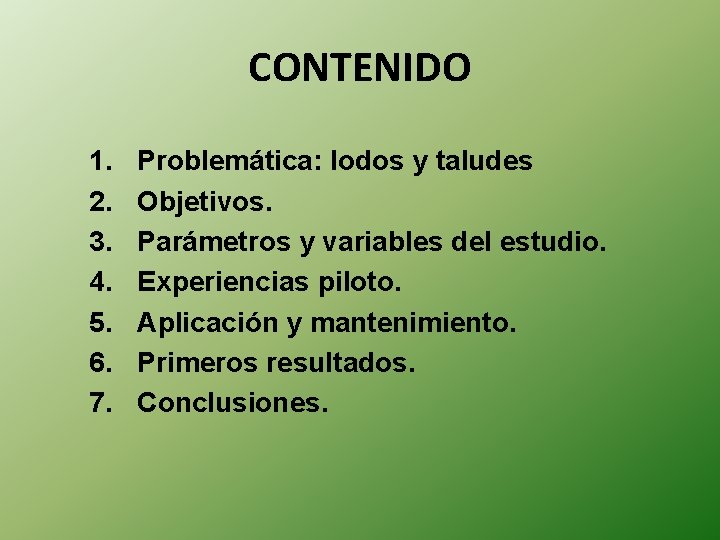 CONTENIDO

1. Problemática: lodos y taludes
2. Objetivos.
3. Parámetros y variables del estudio.
4. Experiencias piloto.
5. Aplicación y mantenimiento.
6. Primeros resultados.
7. Conclusiones.